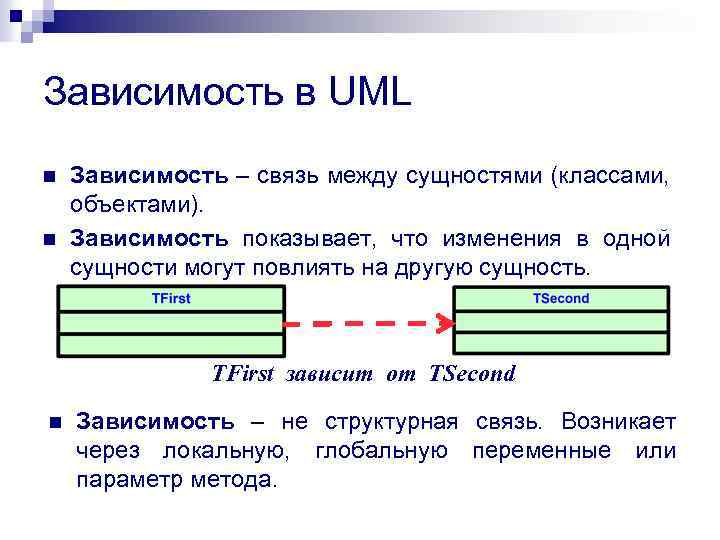 Зависимость в UML

Зависимость – связь между сущностями (классами, объектами).

Зависимость показывает, что изменения в одной сущности могут повлиять на другую сущность.

TFirst

TSecond

TFirst зависит от TSecond

Зависимость – не структурная связь. Возникает через локальную, глобальную переменные или параметр метода.